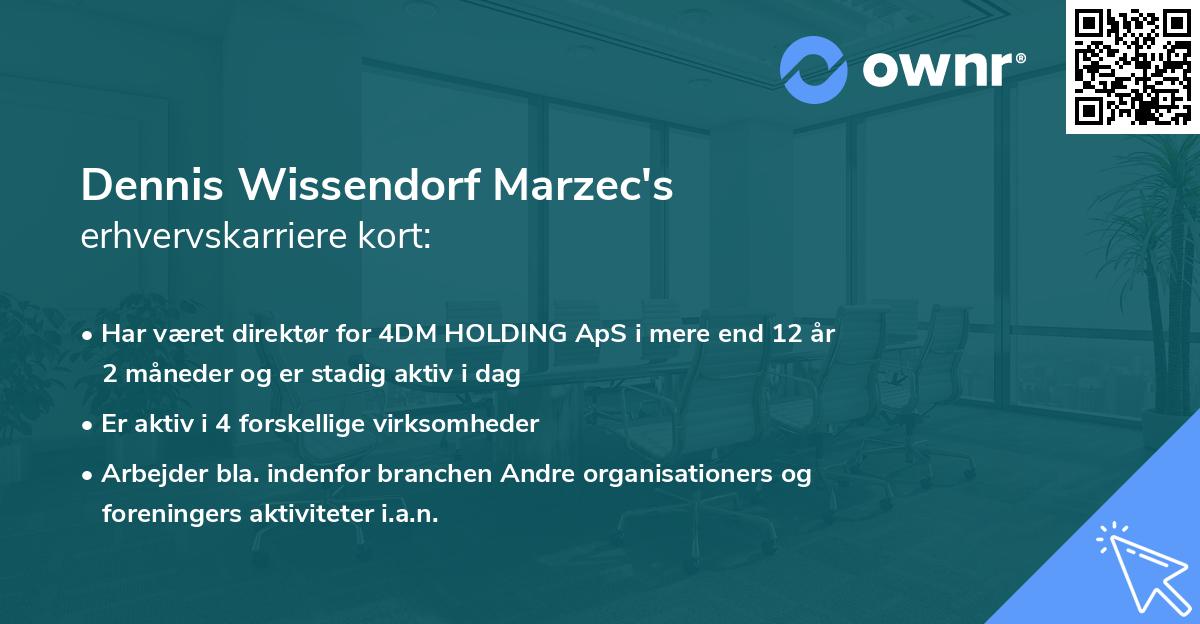 ownr®

Dennis Wissendorf Marzec's
erhvervskarriere kort:

• Har været direktør for 4DM HOLDING ApS i mere end 12 år 2 måneder og er stadig aktiv i dag
• Er aktiv i 4 forskellige virksomheder
• Arbejder bla. indenfor branchen Andre organisationers og foreningers aktiviteter i.a.n.